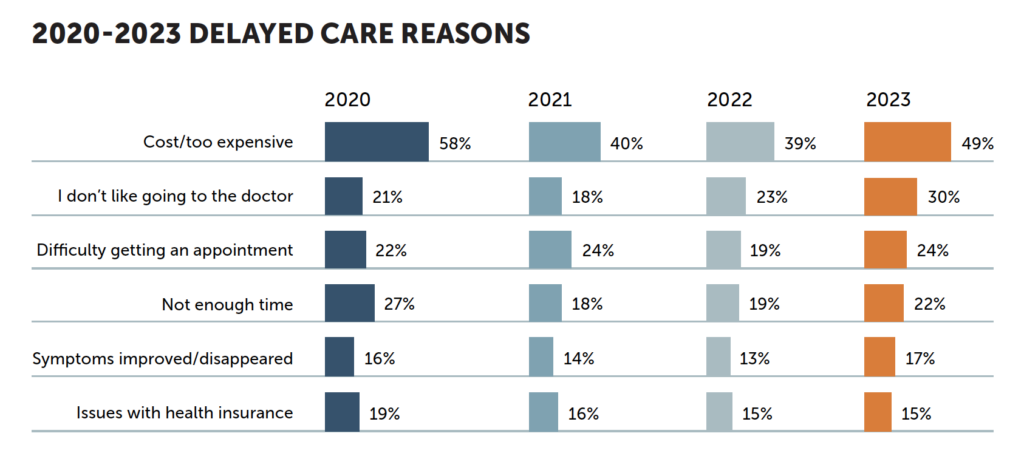 2020-2023 DELAYED CARE REASONS

| | 2020 | 2021 | 2022 | 2023 |
|---|---|---|---|---|
| Cost/too expensive | 58% | 40% | 39% | 49% |
| I don't like going to the doctor | 21% | 18% | 23% | 30% |
| Difficulty getting an appointment | 22% | 24% | 19% | 24% |
| Not enough time | 27% | 18% | 19% | 22% |
| Symptoms improved/disappeared | 16% | 14% | 13% | 17% |
| Issues with health insurance | 19% | 16% | 15% | 15% |